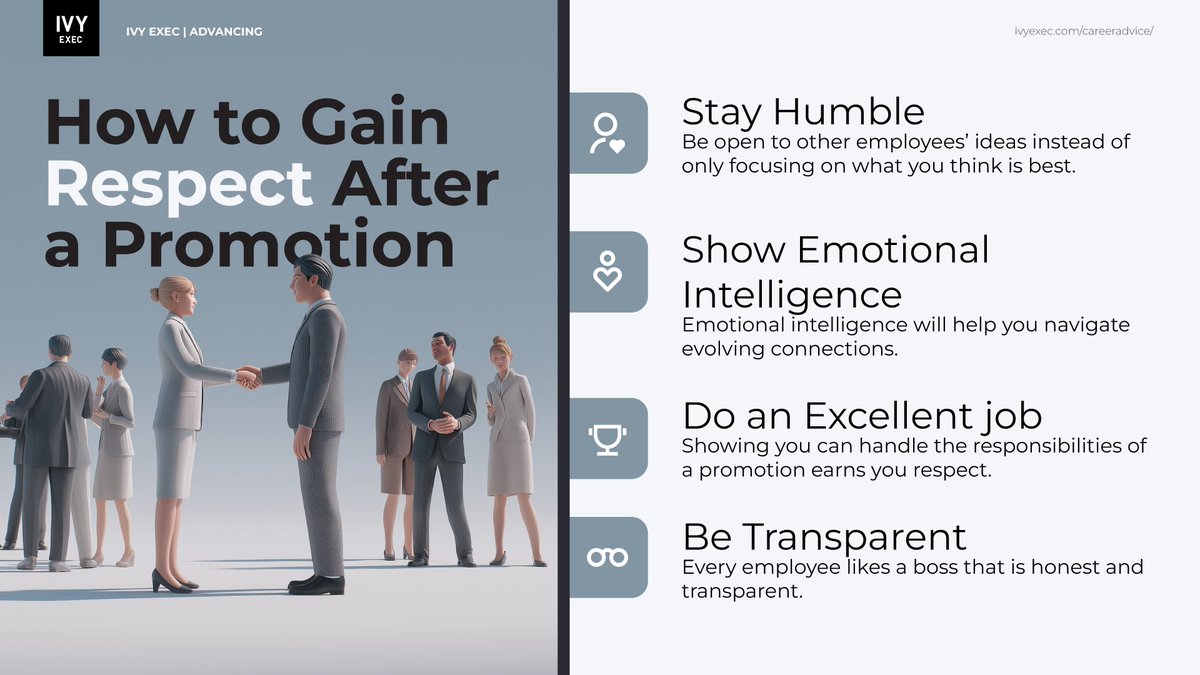 IVY EXEC

IVY EXEC | ADVANCING

ivyexec.com/careeradvice/

How to Gain Respect After a Promotion

Stay Humble
Be open to other employees' ideas instead of only focusing on what you think is best.

Show Emotional Intelligence
Emotional intelligence will help you navigate evolving connections.

Do an Excellent job
Showing you can handle the responsibilities of a promotion earns you respect.

Be Transparent
Every employee likes a boss that is honest and transparent.